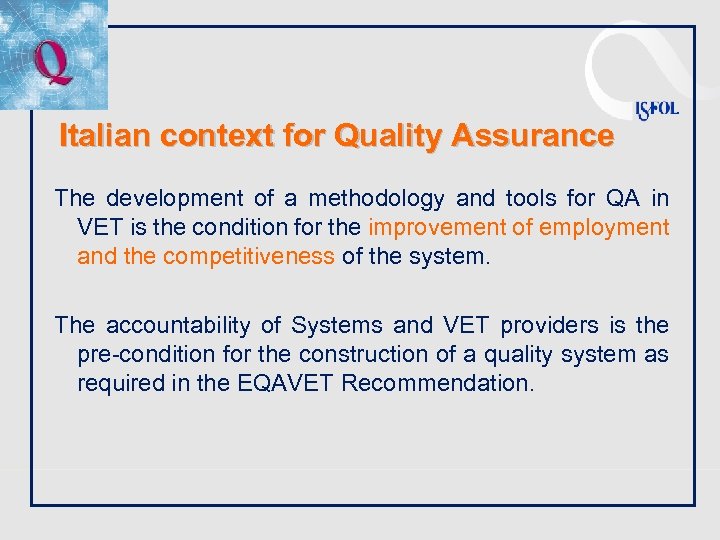 Q

ISFOL

Italian context for Quality Assurance

The development of a methodology and tools for QA in VET is the condition for the improvement of employment and the competitiveness of the system.

The accountability of Systems and VET providers is the pre-condition for the construction of a quality system as required in the EQAVET Recommendation.